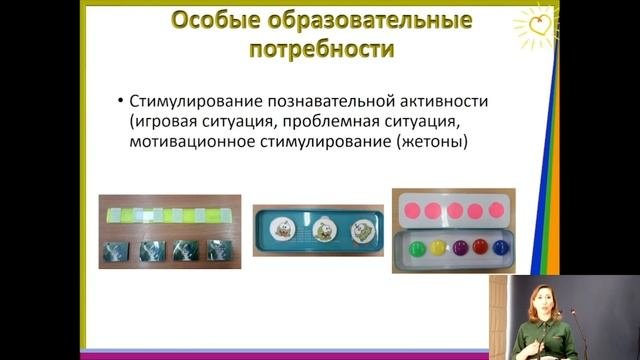 Особые образовательные потребности

• Стимулирование познавательной активности (игровая ситуация, проблемная ситуация, мотивационное стимулирование (жетоны)